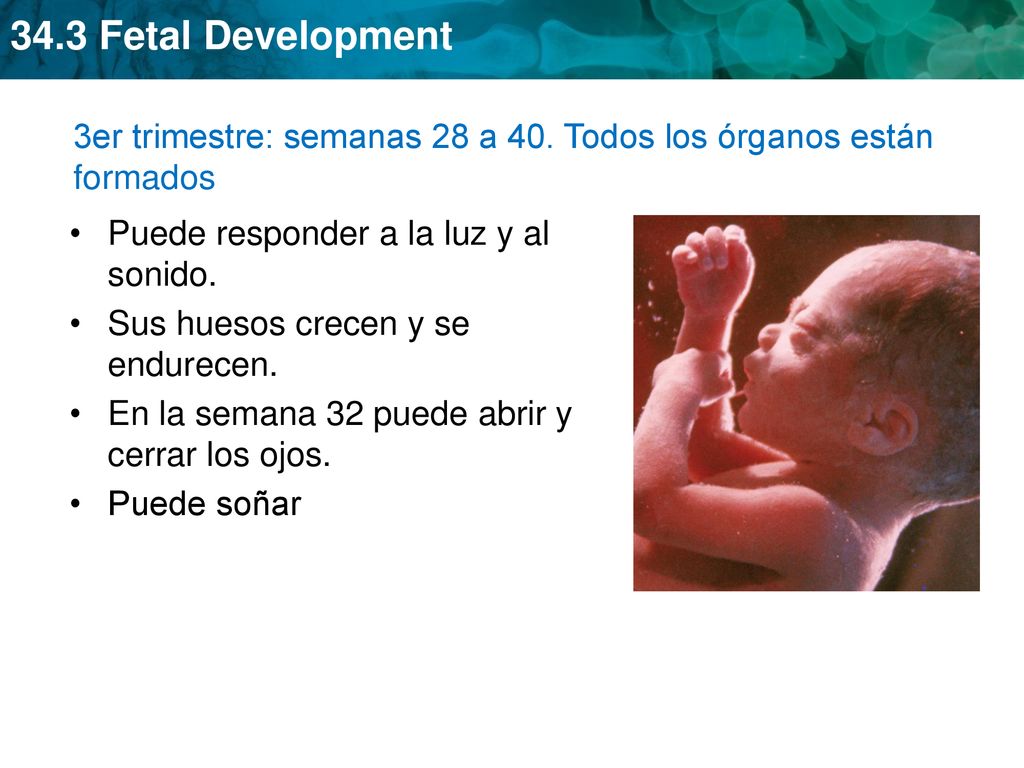 34.3 Fetal Development

3er trimestre: semanas 28 a 40. Todos los órganos están formados

• Puede responder a la luz y al sonido.
• Sus huesos crecen y se endurecen.
• En la semana 32 puede abrir y cerrar los ojos.
• Puede soñar